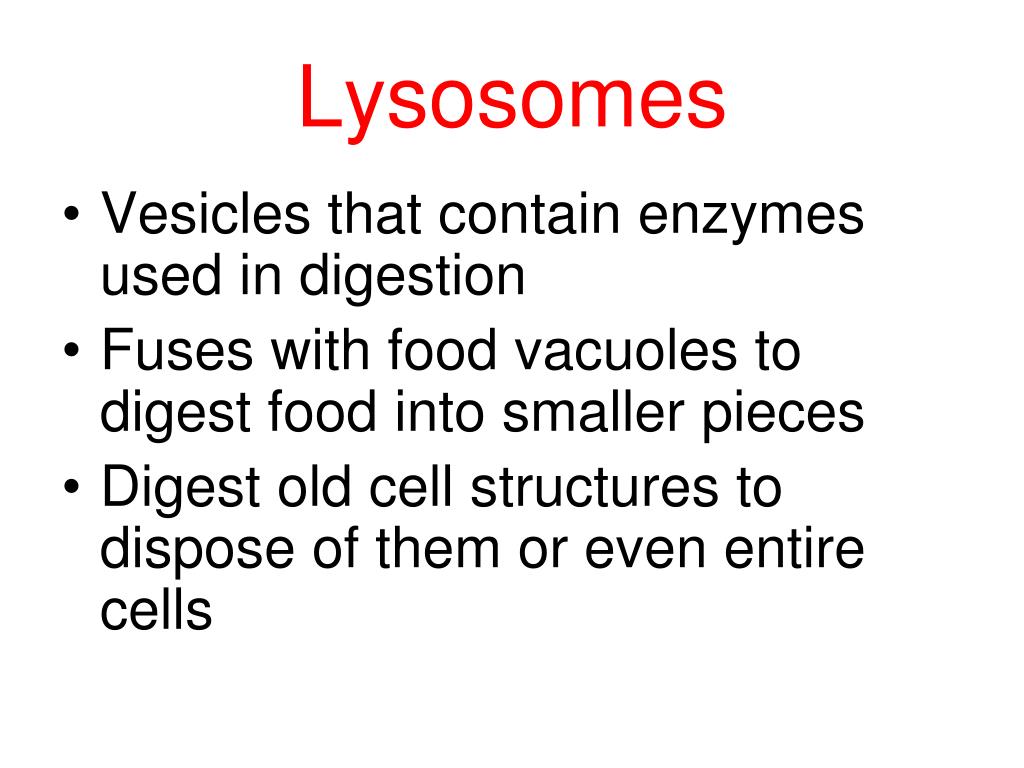 Lysosomes

• Vesicles that contain enzymes used in digestion
• Fuses with food vacuoles to digest food into smaller pieces
• Digest old cell structures to dispose of them or even entire cells